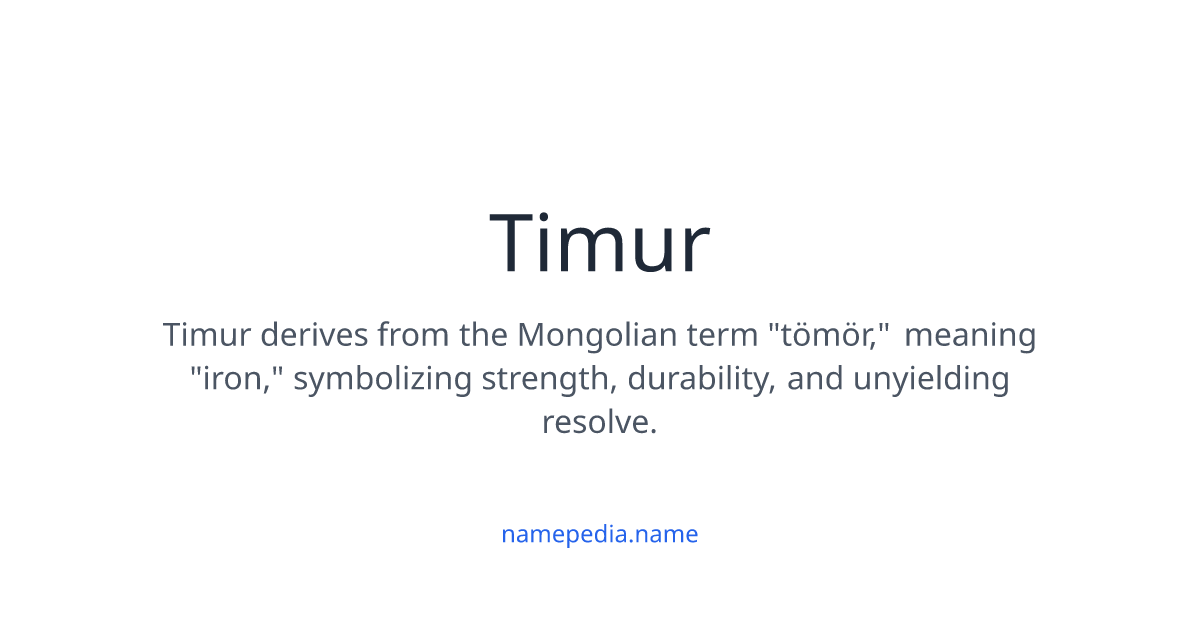 Timur

Timur derives from the Mongolian term "tömör," meaning "iron," symbolizing strength, durability, and unyielding resolve.

namepedia.name